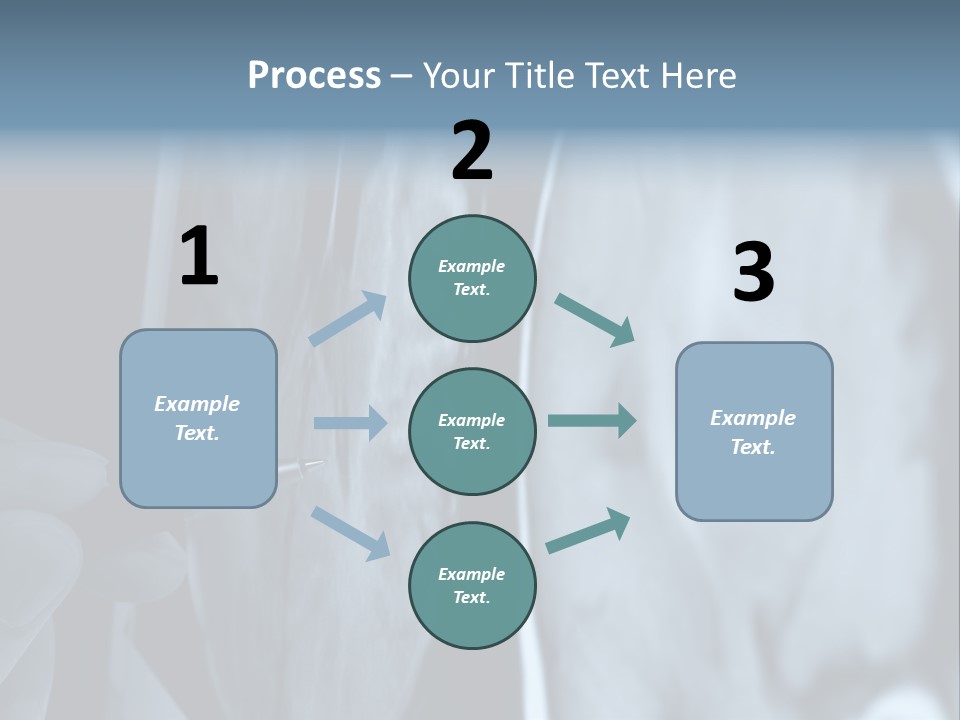 Process – Your Title Text Here

1

Example Text.

2

Example Text.

Example Text.

Example Text.

3

Example Text.